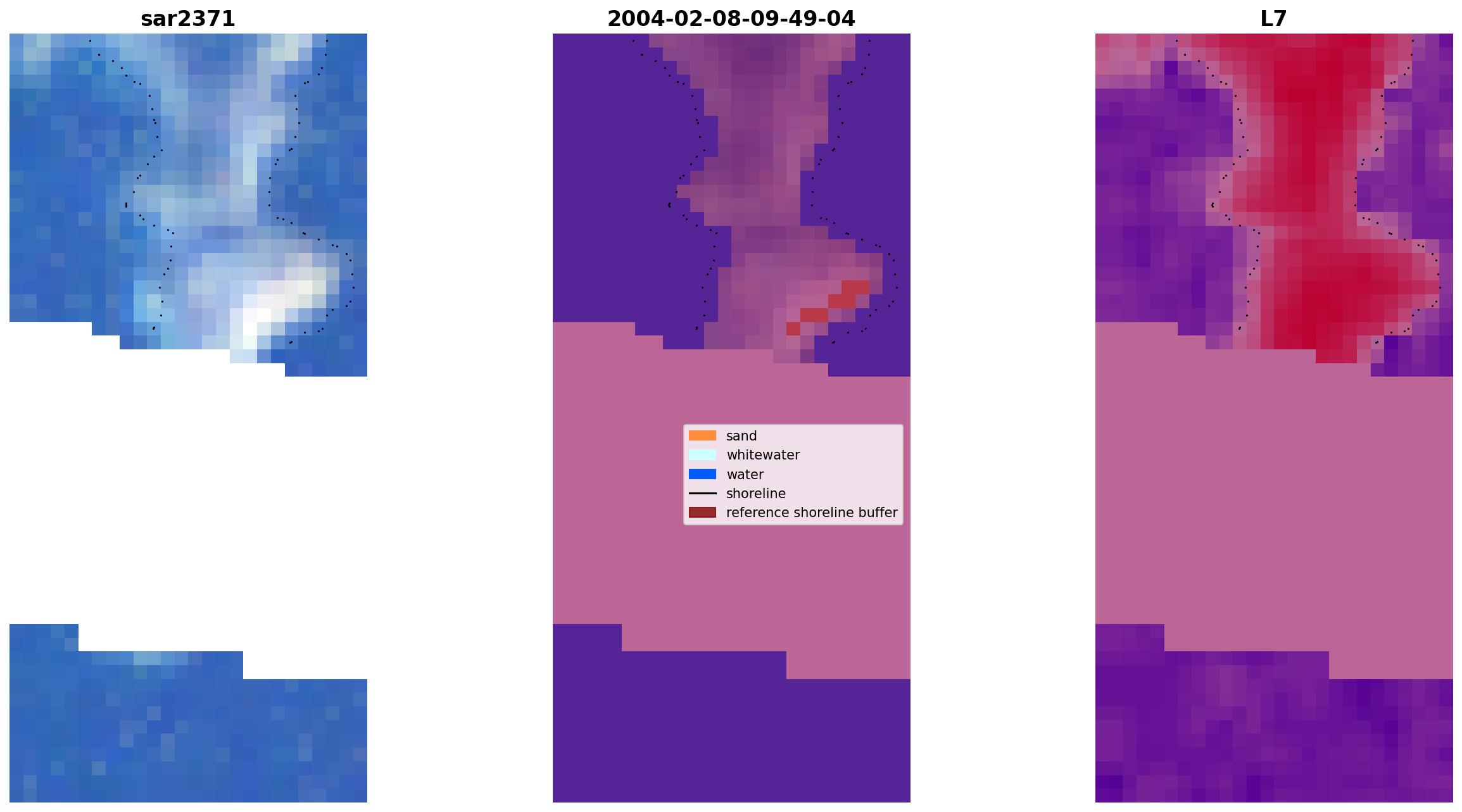 sar2371

2004-02-08-09-49-04

L7

sand
whitewater
water
shoreline
reference shoreline buffer